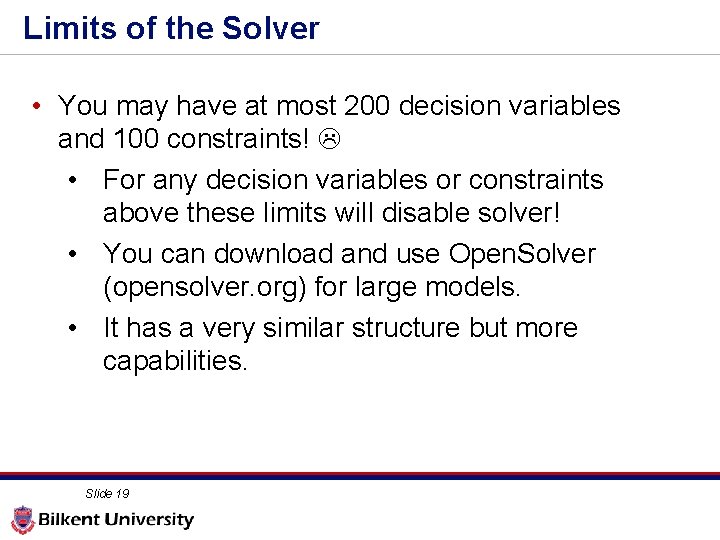 Limits of the Solver

• You may have at most 200 decision variables and 100 constraints! ☹

• For any decision variables or constraints above these limits will disable solver!

• You can download and use OpenSolver (opensolver.org) for large models.

• It has a very similar structure but more capabilities.

Slide 19

Bilkent University